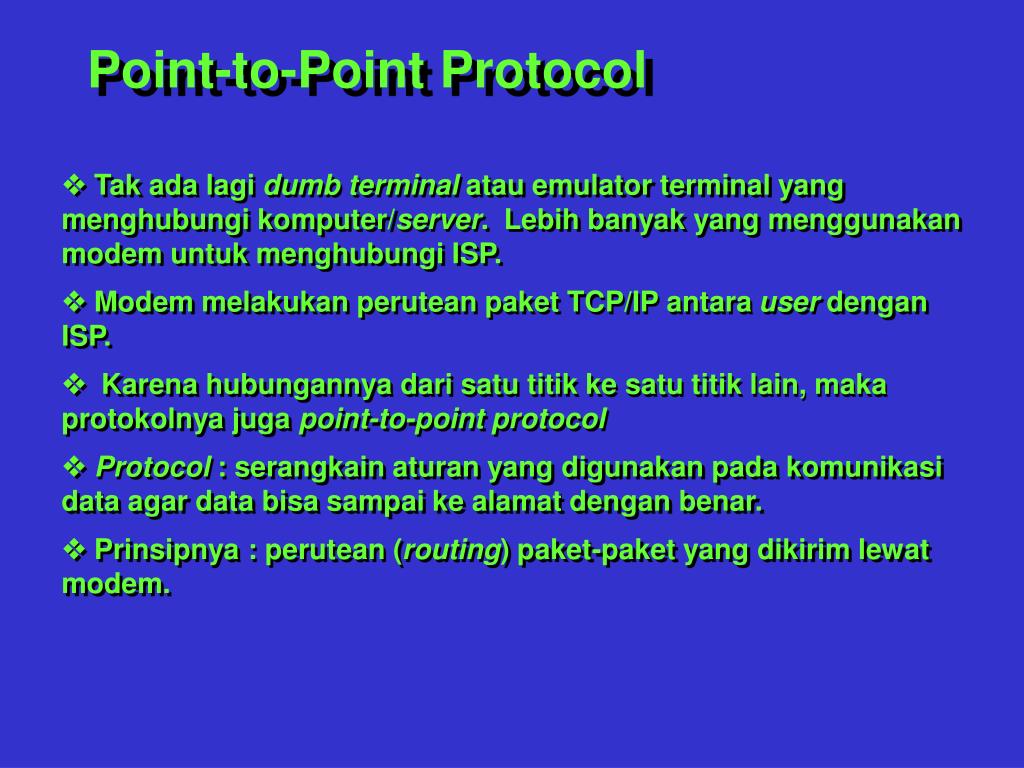 Point-to-Point Protocol

❖ Tak ada lagi dumb terminal atau emulator terminal yang menghubungi komputer/server. Lebih banyak yang menggunakan modem untuk menghubungi ISP.

❖ Modem melakukan perutean paket TCP/IP antara user dengan ISP.

❖ Karena hubungannya dari satu titik ke satu titik lain, maka protokolnya juga point-to-point protocol

❖ Protocol : serangkain aturan yang digunakan pada komunikasi data agar data bisa sampai ke alamat dengan benar.

❖ Prinsipnya : perutean (routing) paket-paket yang dikirim lewat modem.